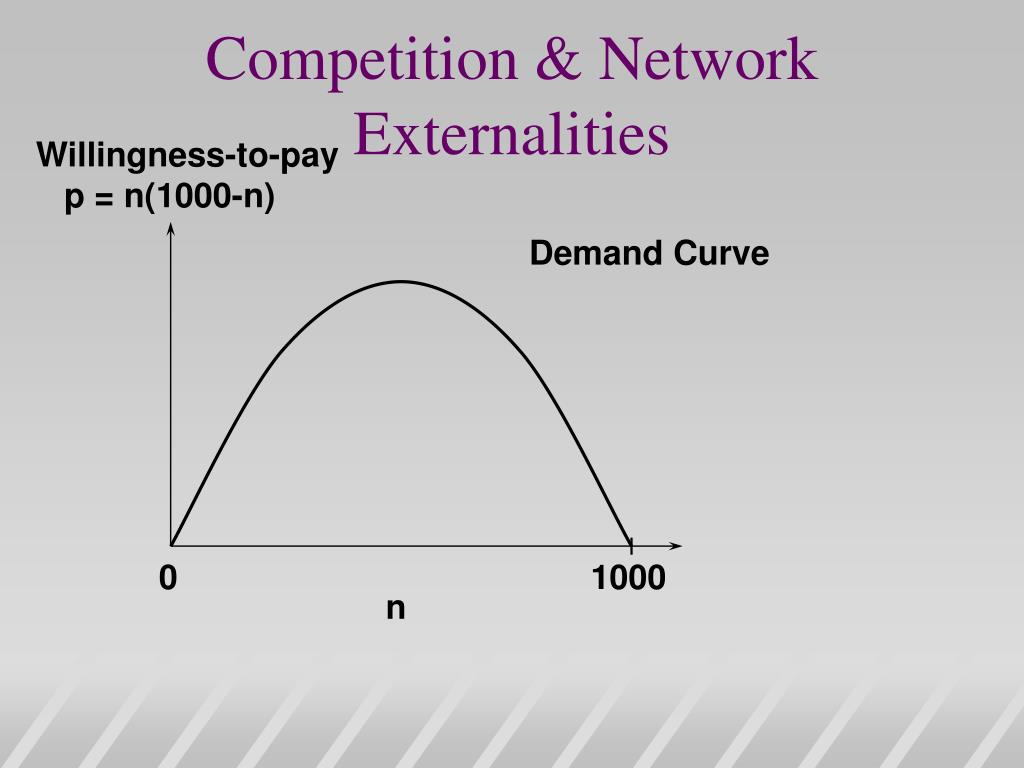 Competition & Network Externalities

Willingness-to-pay
p = n(1000-n)

Demand Curve

0

1000

n